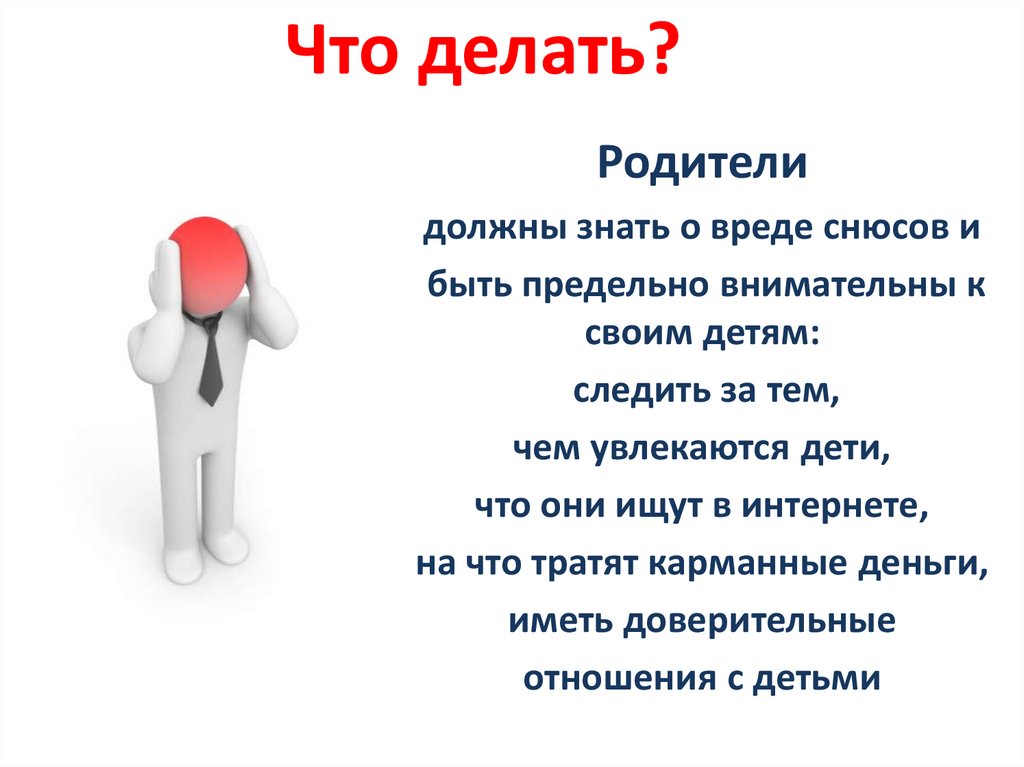 Что делать?

Родители

должны знать о вреде снюсов и

быть предельно внимательны к своим детям:

следить за тем,

чем увлекаются дети,

что они ищут в интернете,

на что тратят карманные деньги,

иметь доверительные

отношения с детьми